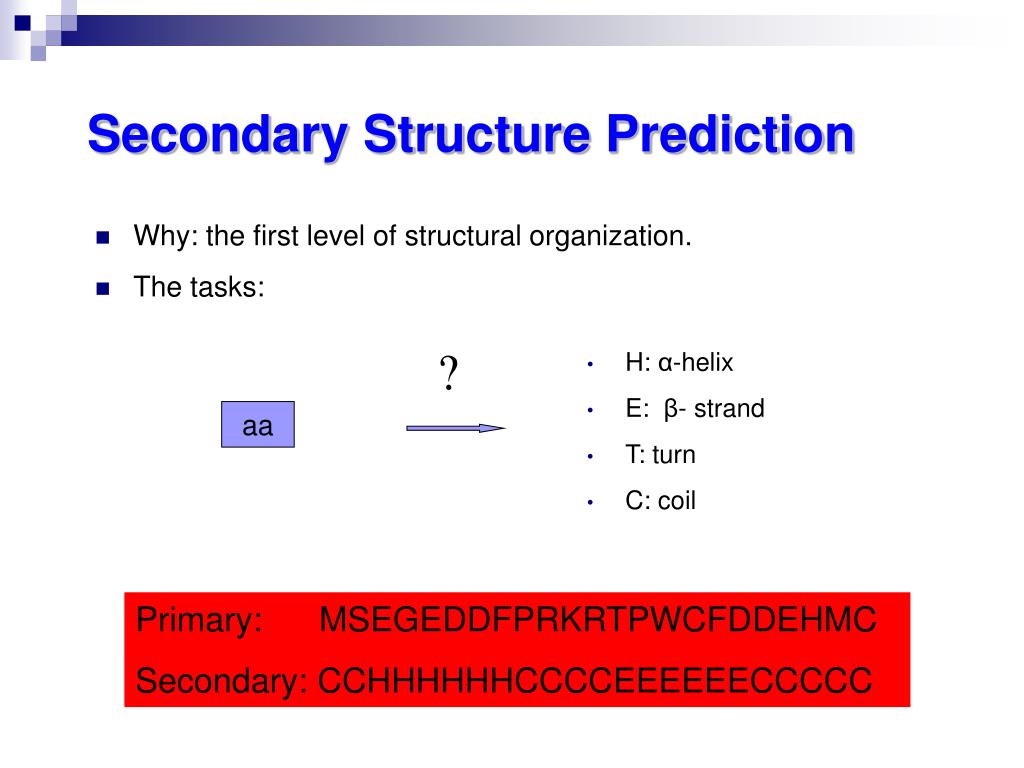 Secondary Structure Prediction

Why: the first level of structural organization.

The tasks:

aa

?

H: α-helix
E: β- strand
T: turn
C: coil

Primary: MSEGEDDFPRKRTPWCFDDEHMC

Secondary: CCHHHHHHCCCCEEEEEECCCCC